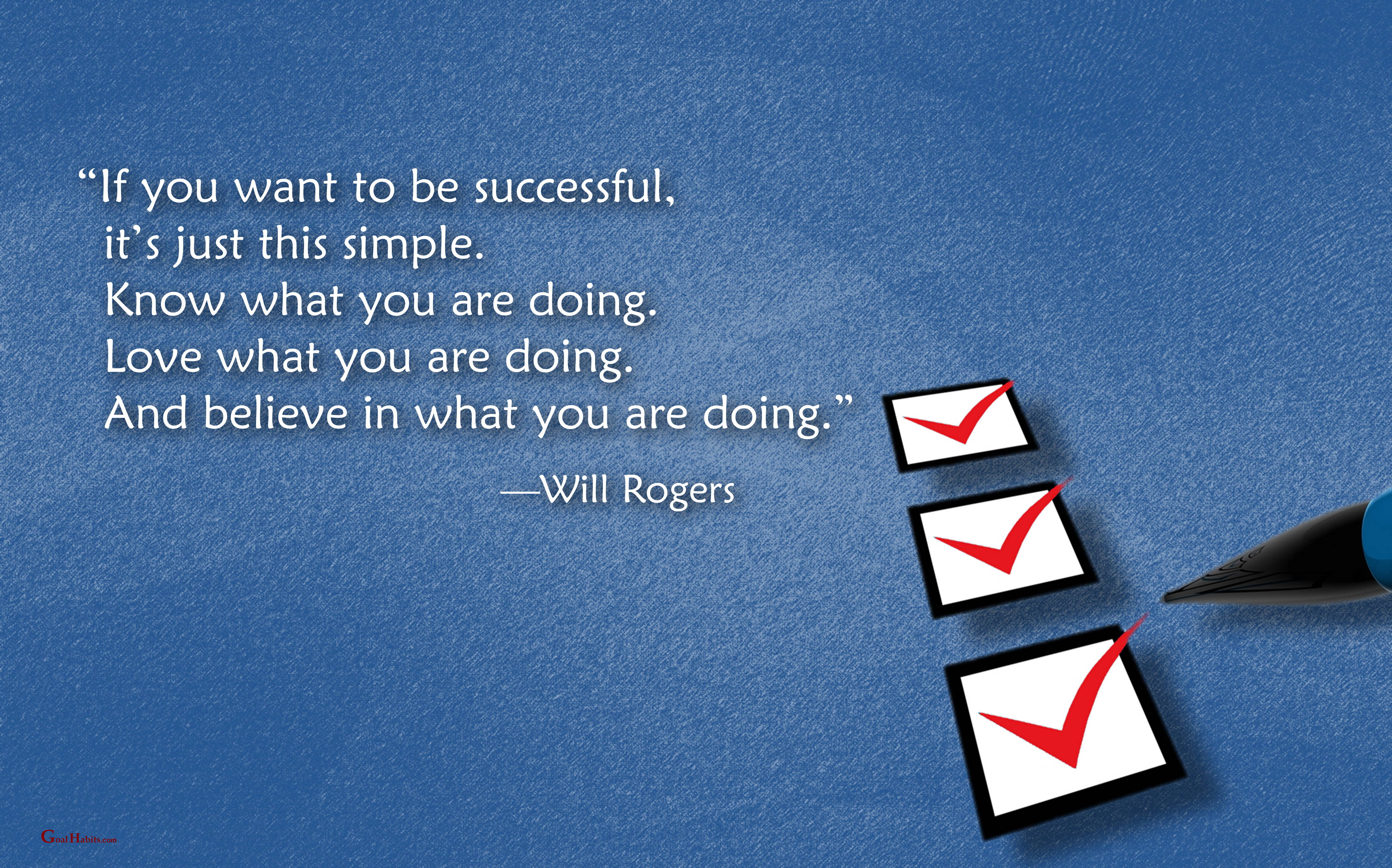 “If you want to be successful,
it’s just this simple.
Know what you are doing.
Love what you are doing.
And believe in what you are doing.”

—Will Rogers

GoalHabits.com